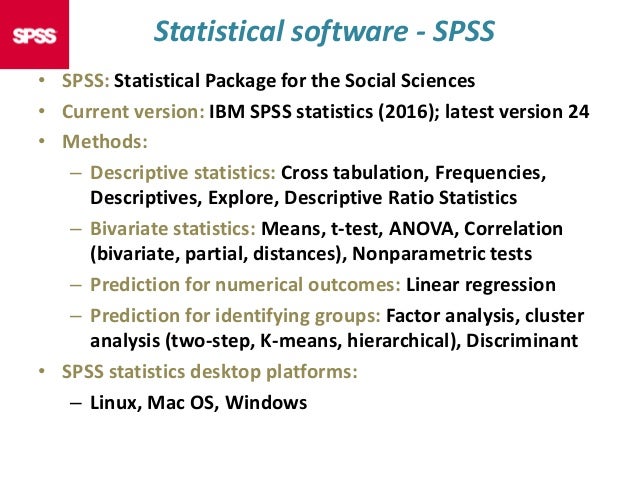 SPSS

Statistical software - SPSS

• SPSS: Statistical Package for the Social Sciences
• Current version: IBM SPSS statistics (2016); latest version 24
• Methods:
– Descriptive statistics: Cross tabulation, Frequencies, Descriptives, Explore, Descriptive Ratio Statistics
– Bivariate statistics: Means, t-test, ANOVA, Correlation (bivariate, partial, distances), Nonparametric tests
– Prediction for numerical outcomes: Linear regression
– Prediction for identifying groups: Factor analysis, cluster analysis (two-step, K-means, hierarchical), Discriminant
• SPSS statistics desktop platforms:
– Linux, Mac OS, Windows